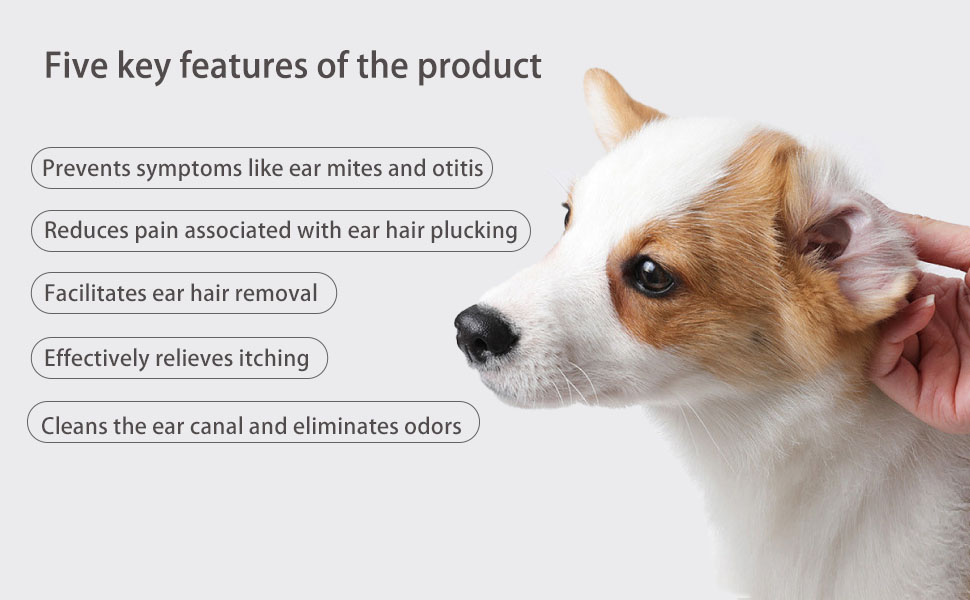 Five key features of the product

Prevents symptoms like ear mites and otitis

Reduces pain associated with ear hair plucking

Facilitates ear hair removal

Effectively relieves itching

Cleans the ear canal and eliminates odors